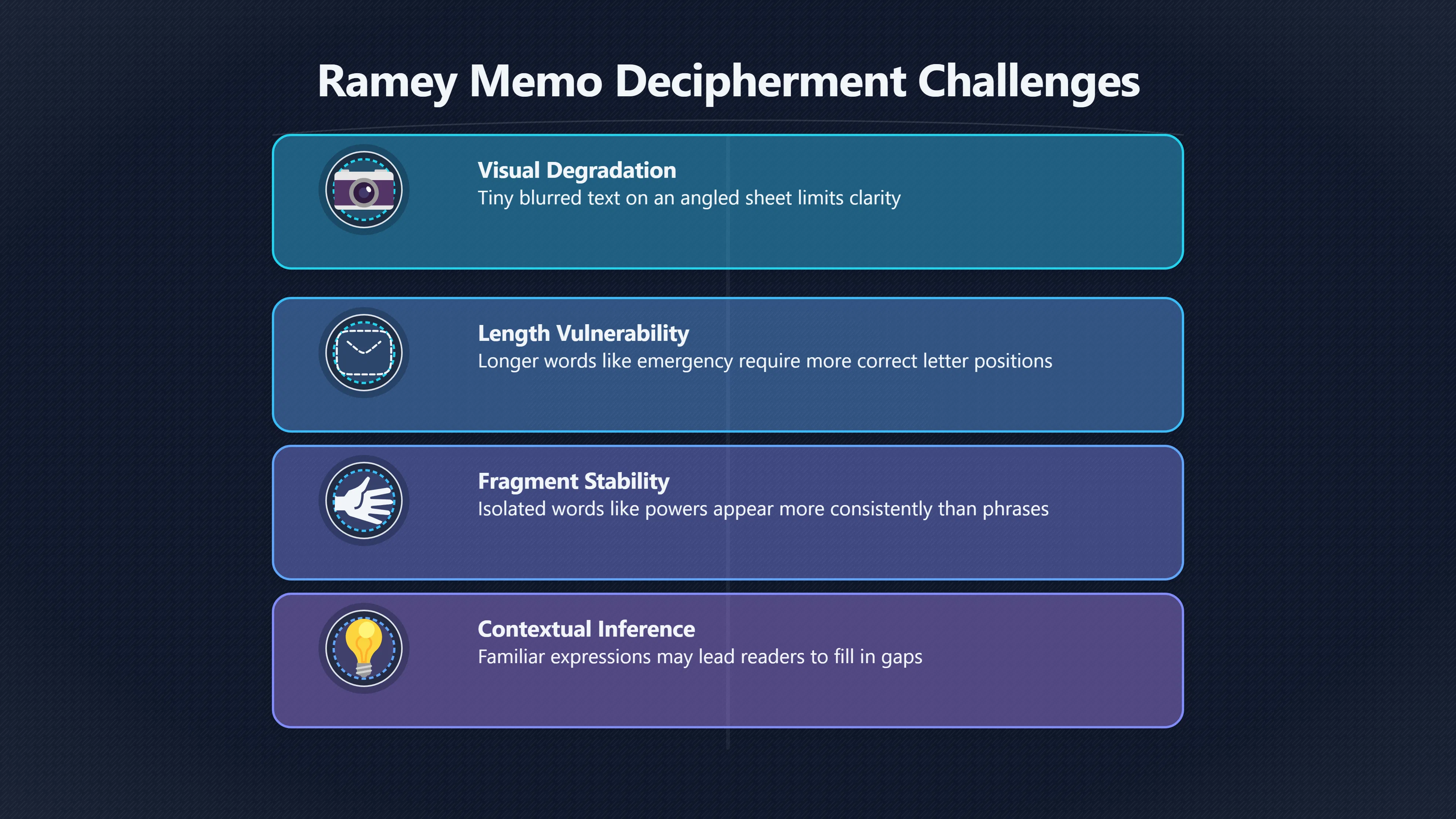 Ramey Memo Decipherment Challenges

Visual Degradation
Tiny blurred text on an angled sheet limits clarity

Length Vulnerability
Longer words like emergency require more correct letter positions

Fragment Stability
Isolated words like powers appear more consistently than phrases

Contextual Inference
Familiar expressions may lead readers to fill in gaps